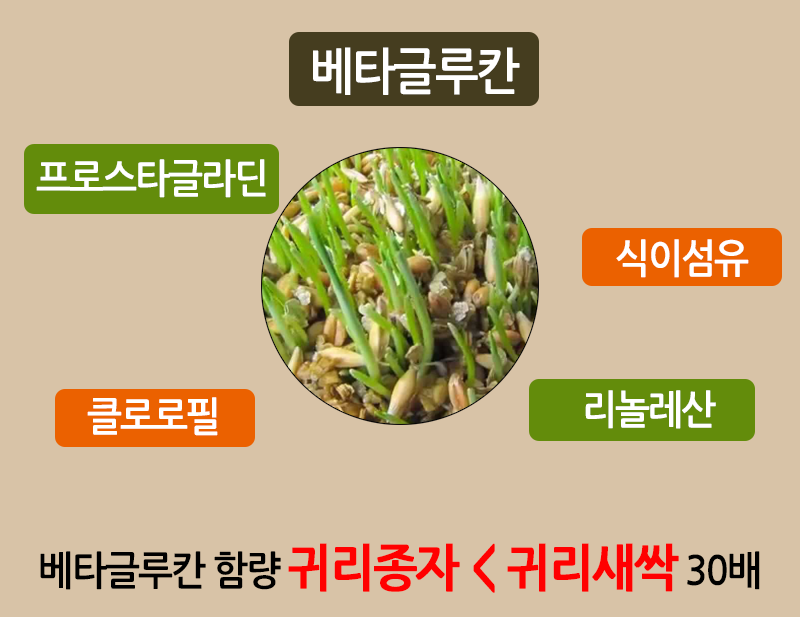 베타글루칸

프로스타글라딘

식이섬유

클로로필

리놀레산

베타글루칸 함량 귀리종자 < 귀리새싹 30배